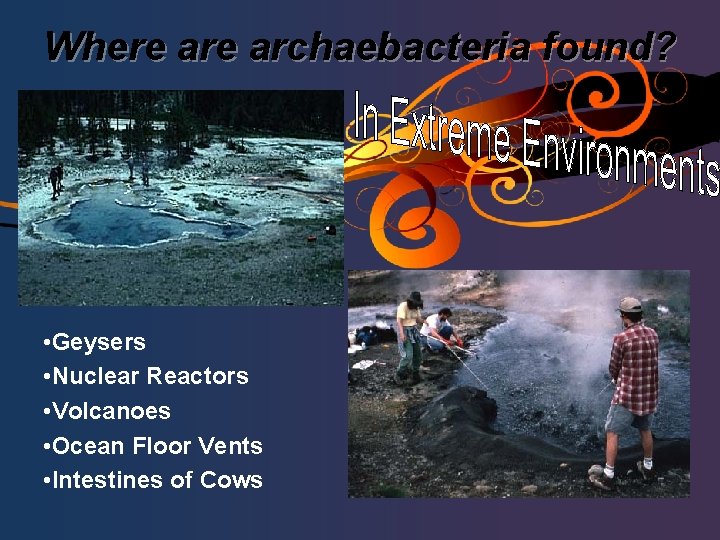 Where are archaebacteria found?

In Extreme Environments

•Geysers
•Nuclear Reactors
•Volcanoes
•Ocean Floor Vents
•Intestines of Cows